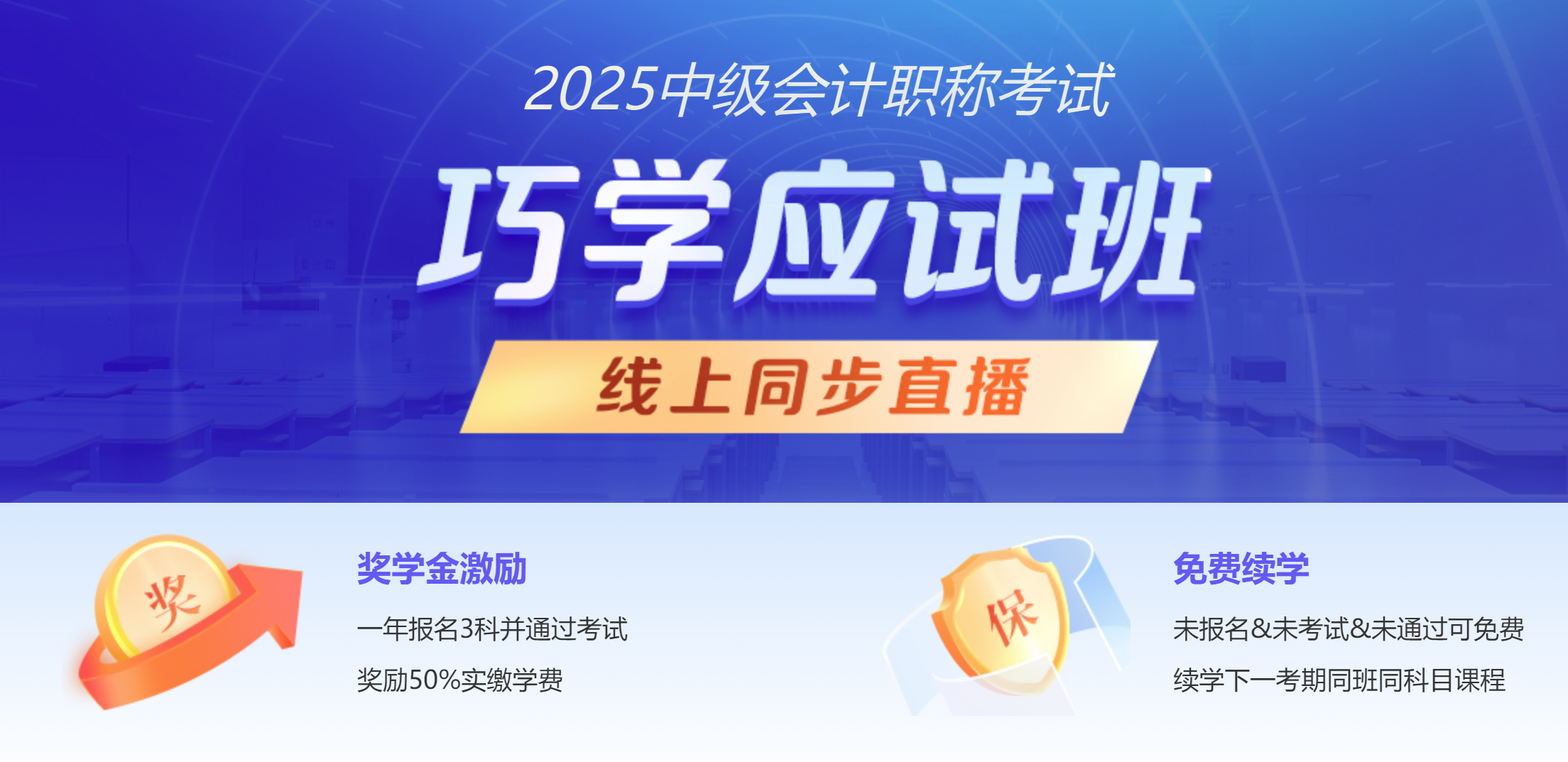 2025中级会计职称考试

巧学应试班

线上同步直播

奖

奖学金激励

一年报名3科并通过考试

奖励50%实缴学费

保

免费续学

未报名&未考试&未通过可免费

续学下一考期同班同科目课程